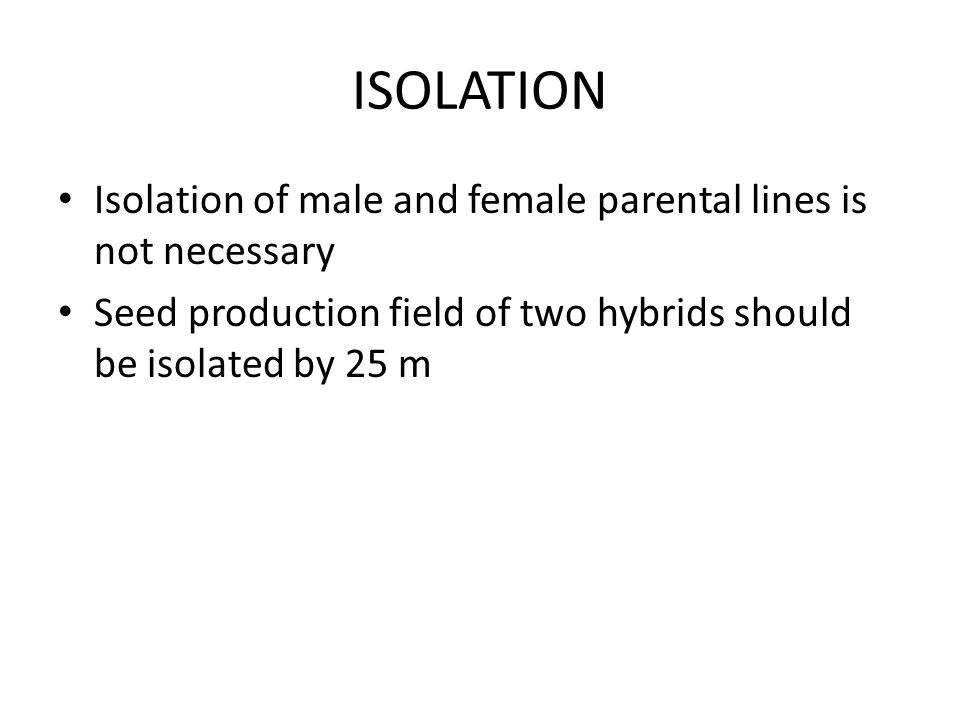 ISOLATION

• Isolation of male and female parental lines is not necessary

• Seed production field of two hybrids should be isolated by 25 m